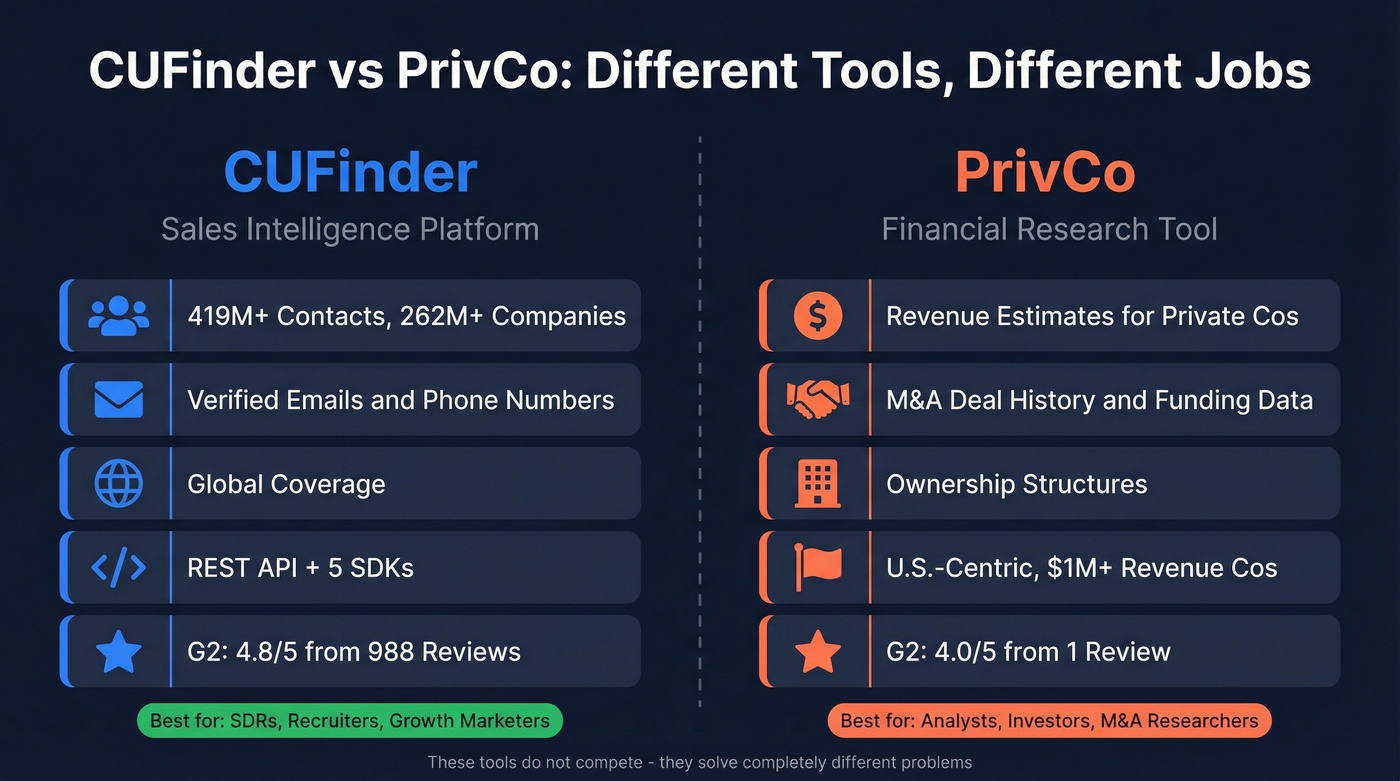 CUFinder vs PrivCo: Different Tools, Different Jobs

CUFinder
Sales Intelligence Platform

419M+ Contacts, 262M+ Companies

Verified Emails and Phone Numbers

Global Coverage

REST API + 5 SDKs

G2: 4.8/5 from 988 Reviews

Best for: SDRs, Recruiters, Growth Marketers

PrivCo
Financial Research Tool

Revenue Estimates for Private Cos

M&A Deal History and Funding Data

Ownership Structures

U.S.-Centric, $1M+ Revenue Cos

G2: 4.0/5 from 1 Review

Best for: Analysts, Investors, M&A Researchers

These tools do not compete - they solve completely different problems